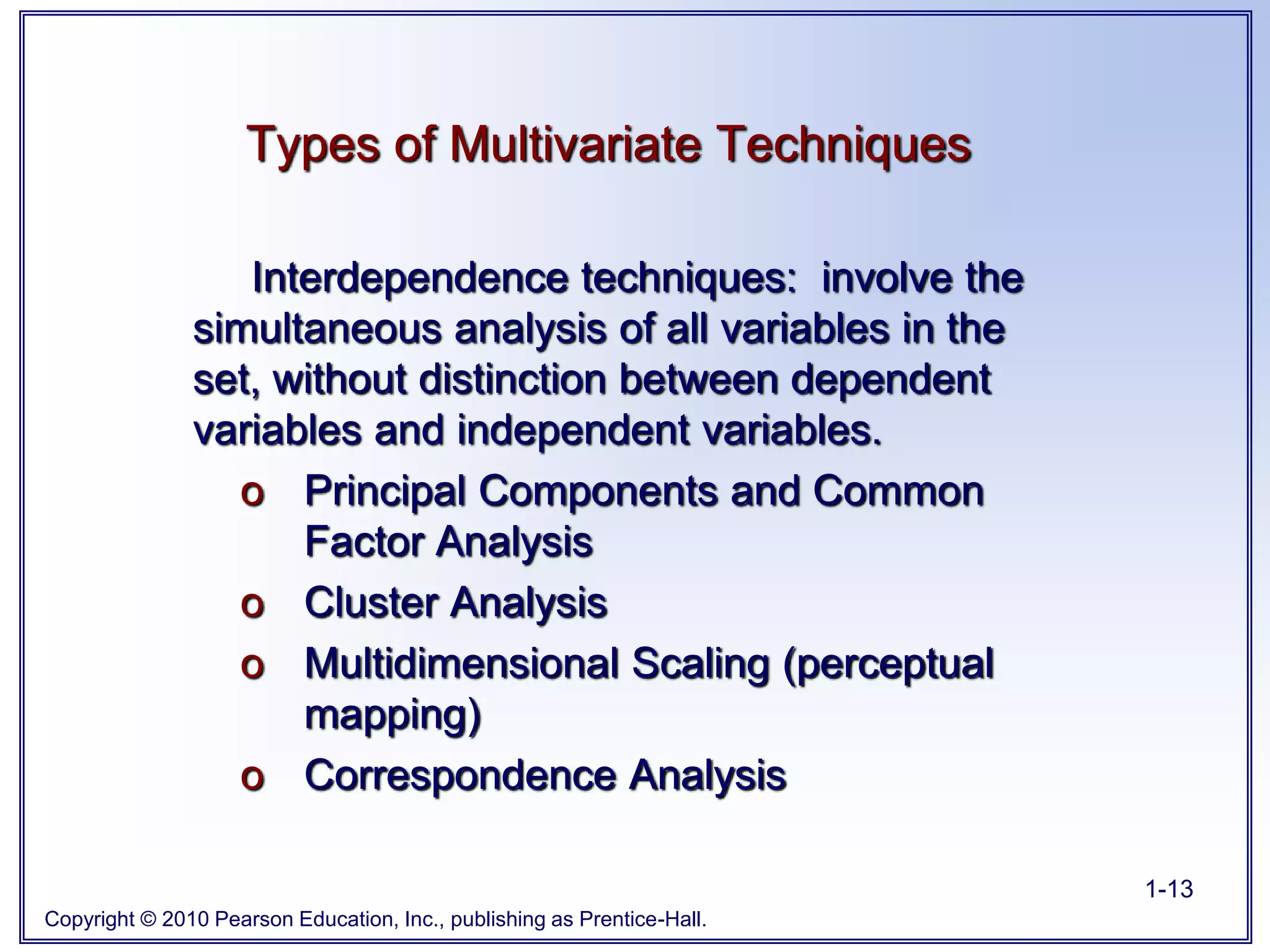 Types of Multivariate Techniques

Interdependence techniques: involve the simultaneous analysis of all variables in the set, without distinction between dependent variables and independent variables.

o Principal Components and Common Factor Analysis
o Cluster Analysis
o Multidimensional Scaling (perceptual mapping)
o Correspondence Analysis

1-13

Copyright © 2010 Pearson Education, Inc., publishing as Prentice-Hall.